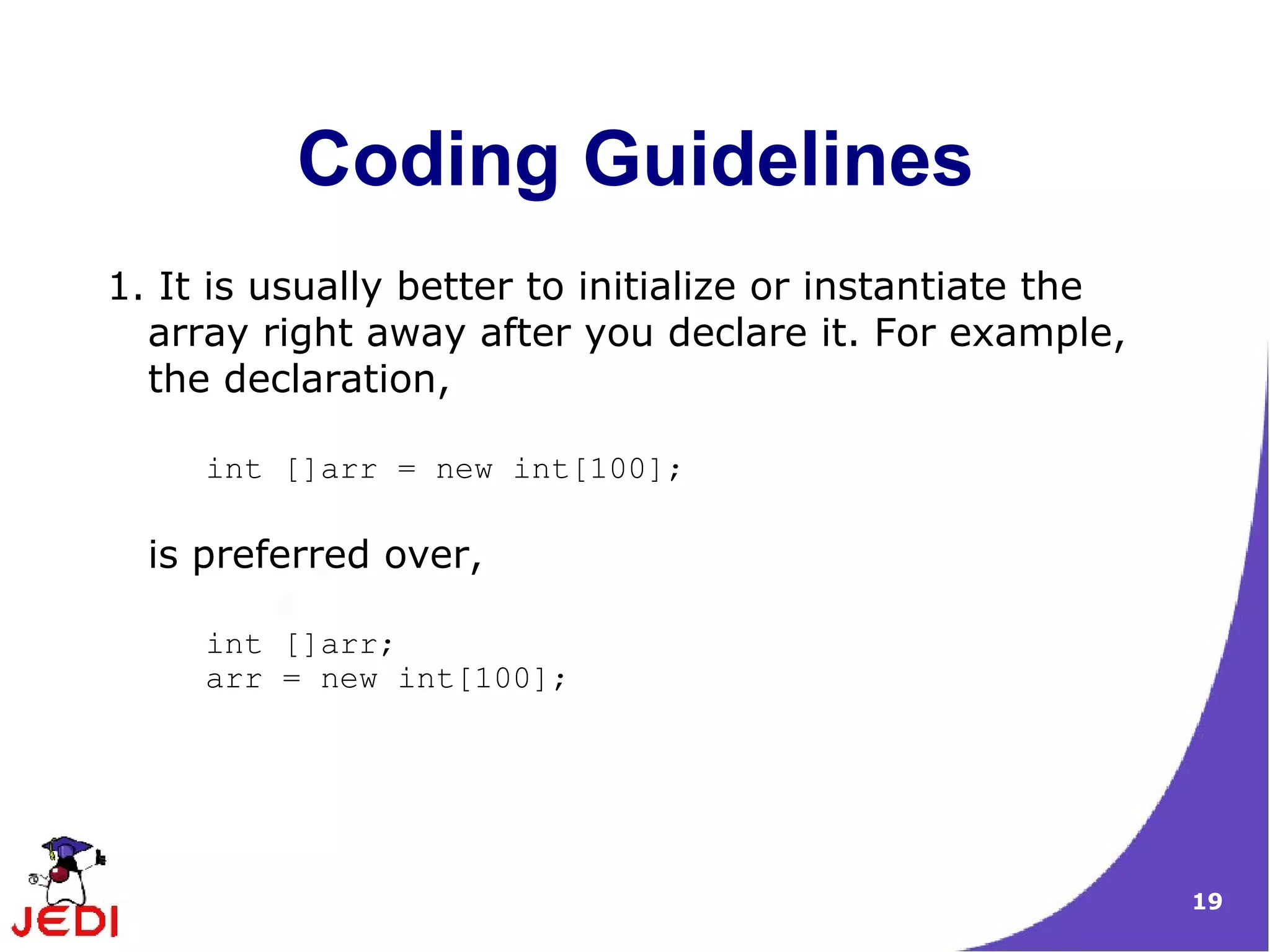 Coding Guidelines

1. It is usually better to initialize or instantiate the array right away after you declare it. For example, the declaration,

int []arr = new int[100];

is preferred over,

int []arr;
arr = new int[100];

JEDI

19